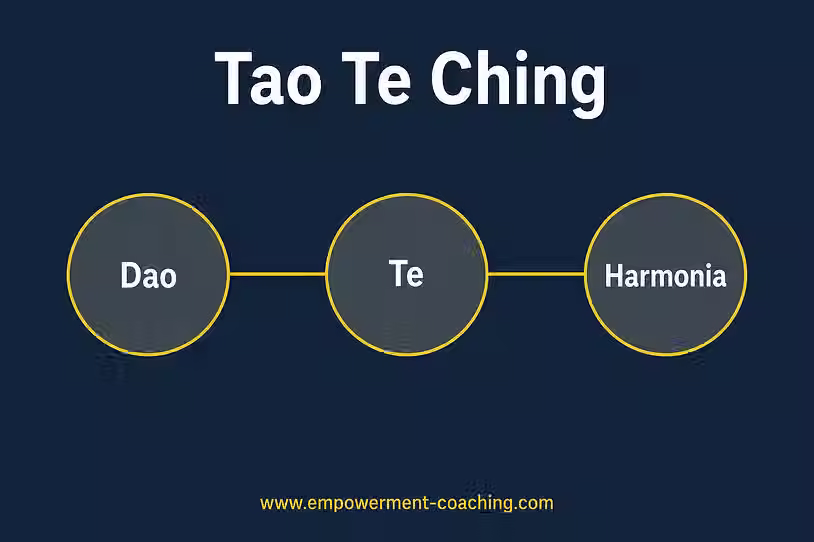 Tao Te Ching

Dao

Te

Harmonia

www.empowerment-coaching.com